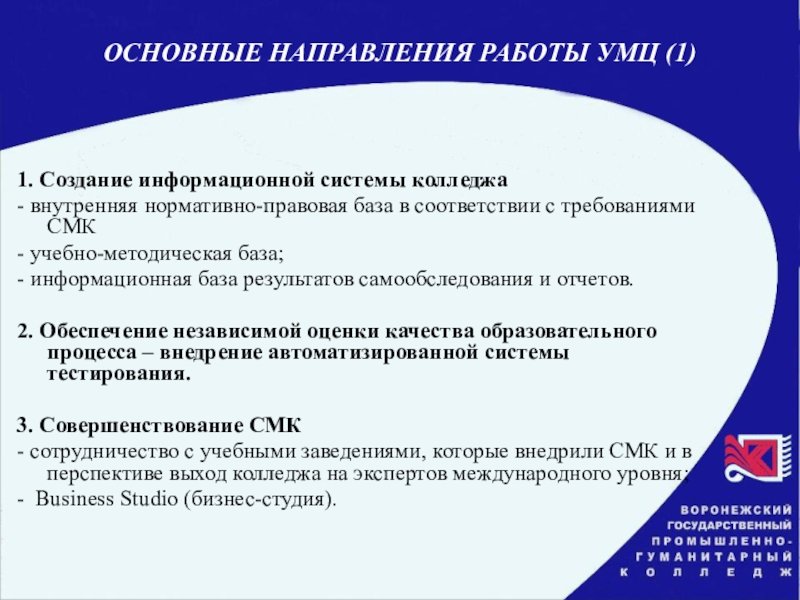 ОСНОВНЫЕ НАПРАВЛЕНИЯ РАБОТЫ УМЦ (1)

1. Создание информационной системы колледжа
- внутренняя нормативно-правовая база в соответствии с требованиями СМК
- учебно-методическая база;
- информационная база результатов самообследования и отчетов.

2. Обеспечение независимой оценки качества образовательного процесса – внедрение автоматизированной системы тестирования.

3. Совершенствование СМК
- сотрудничество с учебными заведениями, которые внедрили СМК и в перспективе выход колледжа на экспертов международного уровня;
- Business Studio (бизнес-студия).

ВОРОНЕЖСКИЙ ГОСУДАРСТВЕННЫЙ ПРОМЫШЛЕННО-ГУМАНИТАРНЫЙ КОЛЛЕДЖ